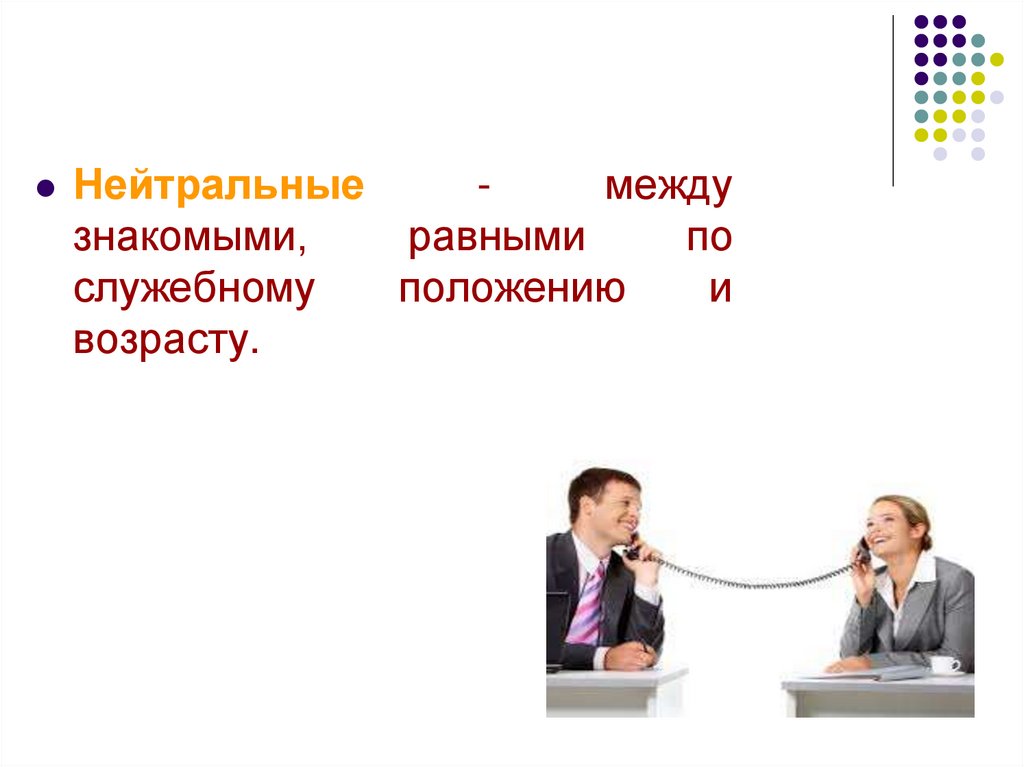 Нейтральные - между знакомыми, равными по служебному положению и возрасту.